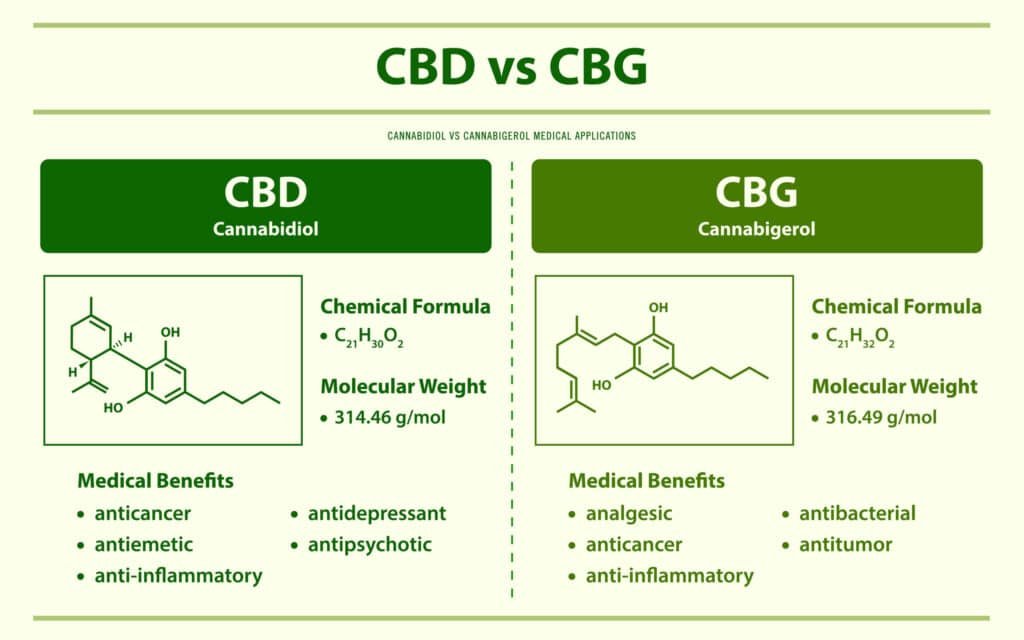 CBD vs CBG

CANNABIDIOL VS CANNABIGEROL MEDICAL APPLICATIONS

CBD
Cannabidiol

H
H
OH
HO

Chemical Formula
• $C_{21}H_{30}O_2$

Molecular Weight
• 314.46 g/mol

Medical Benefits
• anticancer
• antiemetic
• anti-inflammatory
• antidepressant
• antipsychotic

CBG
Cannabigerol

OH
HO

Chemical Formula
• $C_{21}H_{32}O_2$

Molecular Weight
• 316.49 g/mol

Medical Benefits
• analgesic
• anticancer
• anti-inflammatory
• antibacterial
• antitumor